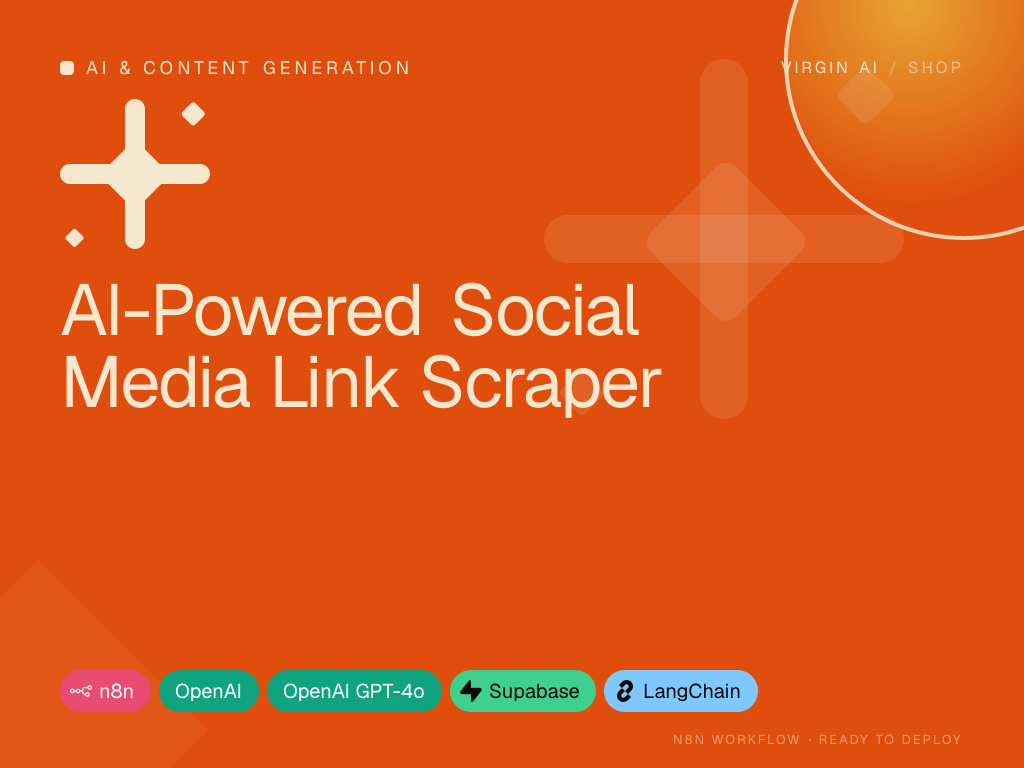 AI & CONTENT GENERATION

VIRGIN AI / SHOP

AI-Powered Social Media Link Scraper

n8n

OpenAI

OpenAI GPT-4o

Supabase

LangChain

N8N WORKFLOW · READY TO DEPLOY